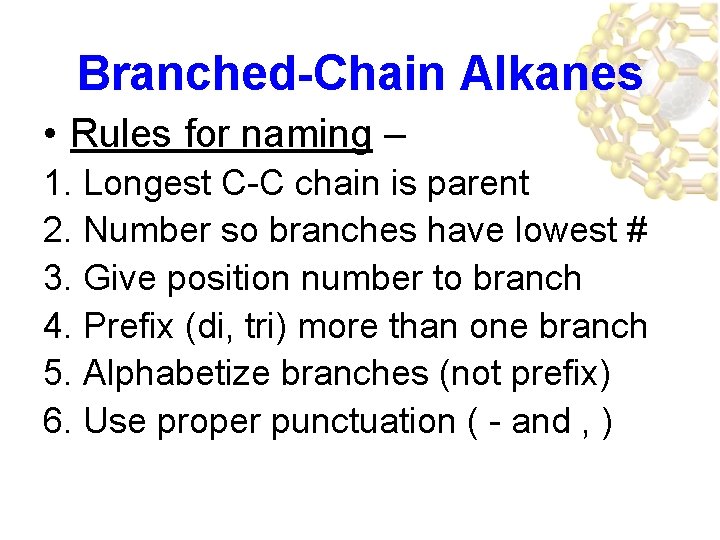 Branched-Chain Alkanes

• Rules for naming –

1. Longest C-C chain is parent
2. Number so branches have lowest #
3. Give position number to branch
4. Prefix (di, tri) more than one branch
5. Alphabetize branches (not prefix)
6. Use proper punctuation ( - and , )